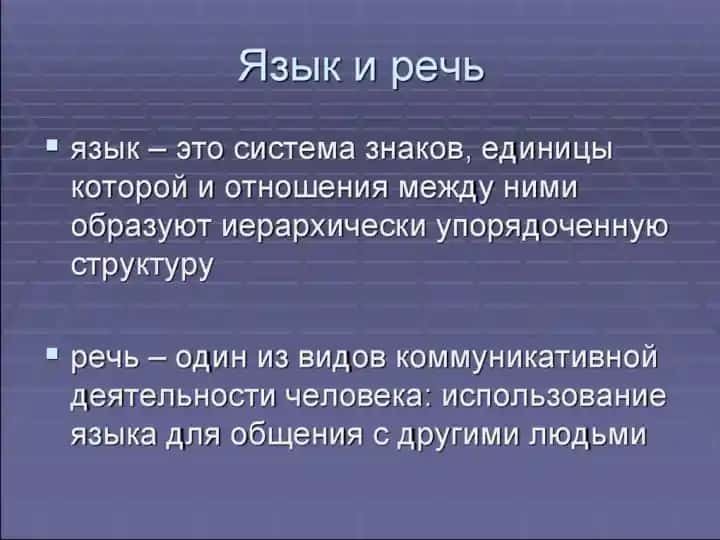 Язык и речь

▪ язык – это система знаков, единицы которой и отношения между ними образуют иерархически упорядоченную структуру

▪ речь – один из видов коммуникативной деятельности человека: использование языка для общения с другими людьми